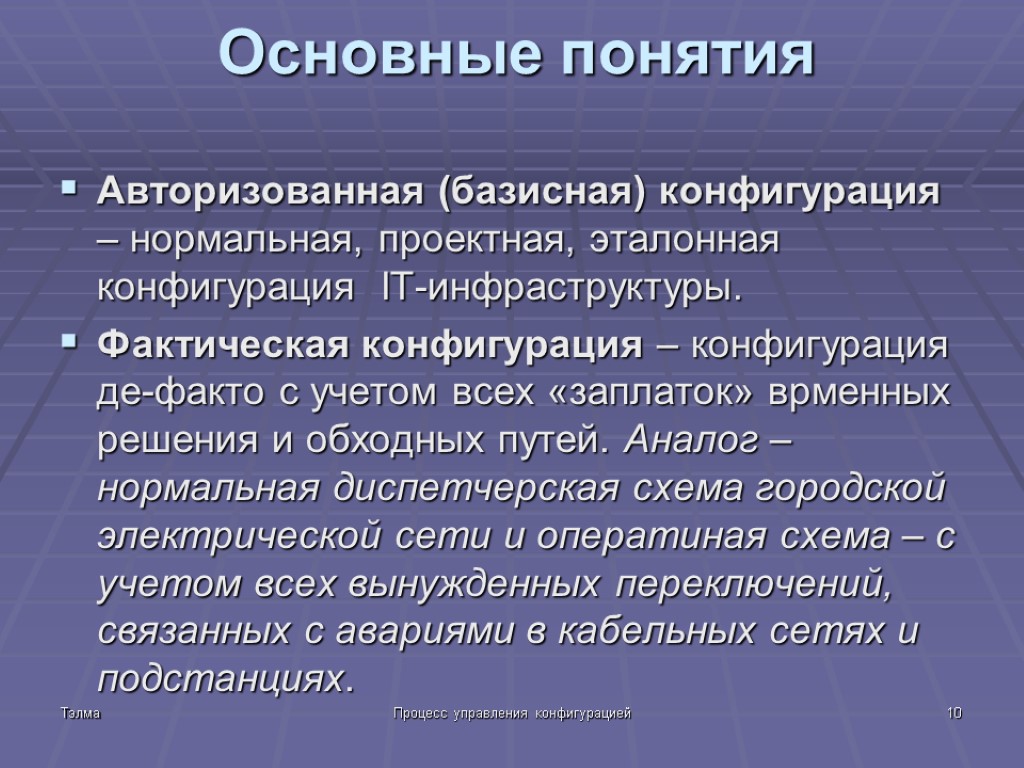 Основные понятия

Авторизованная (базисная) конфигурация – нормальная, проектная, эталонная конфигурация IT-инфраструктуры.

Фактическая конфигурация – конфигурация де-факто с учетом всех «заплаток» врменных решения и обходных путей. Аналог – нормальная диспетчерская схема городской электрической сети и оператиная схема – с учетом всех вынужденных переключений, связанных с авариями в кабельных сетях и подстанциях.

Тэлма

Процесс управления конфигурацией

10